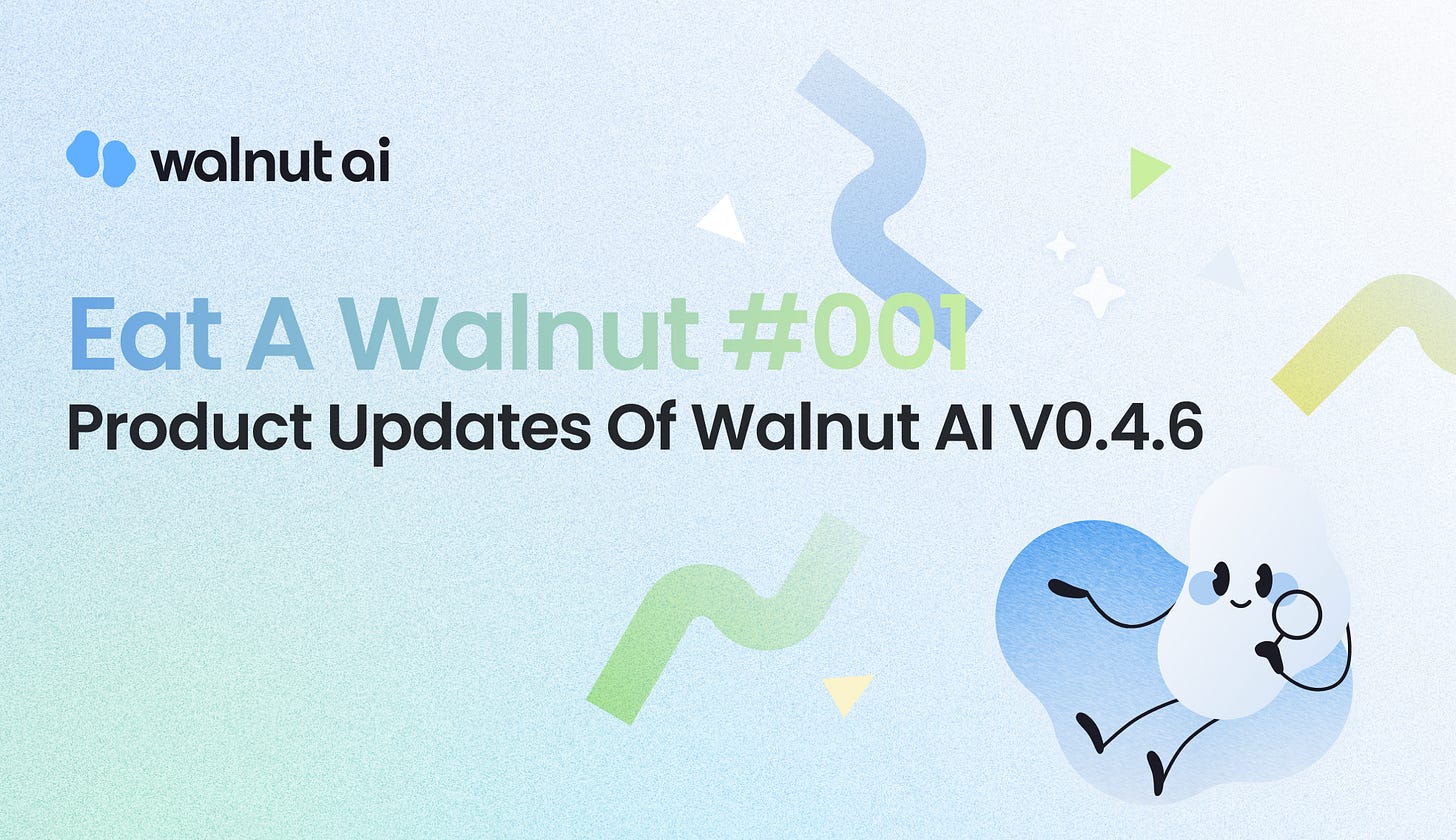 walnut ai

Eat A Walnut #001

Product Updates Of Walnut AI V0.4.6